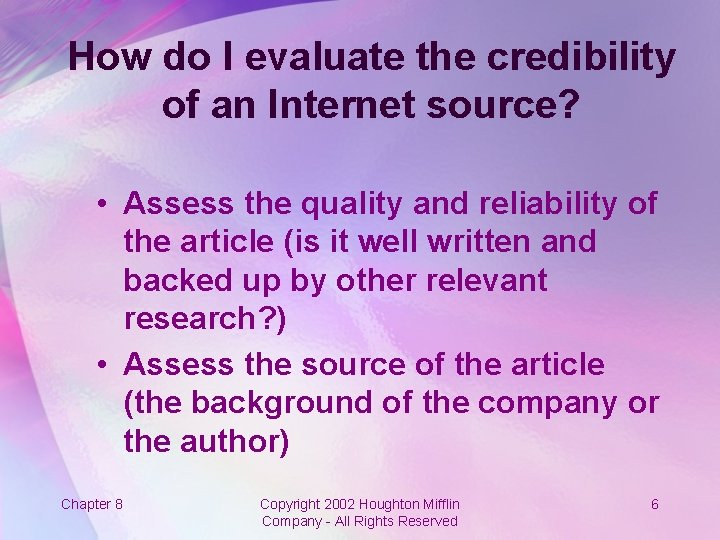 How do I evaluate the credibility of an Internet source?

• Assess the quality and reliability of the article (is it well written and backed up by other relevant research?)
• Assess the source of the article (the background of the company or the author)

Chapter 8

Copyright 2002 Houghton Mifflin Company - All Rights Reserved

6